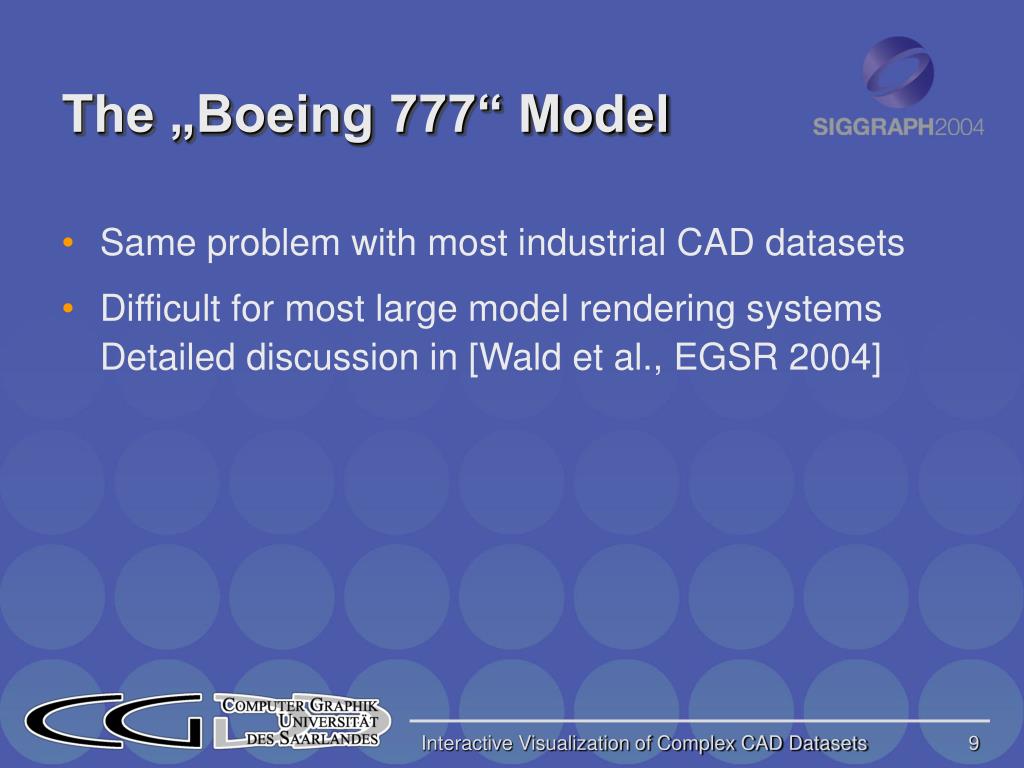 The „Boeing 777“ Model

SIGGRAPH2004

• Same problem with most industrial CAD datasets

• Difficult for most large model rendering systems Detailed discussion in [Wald et al., EGSR 2004]

CGL COMPUTER GRAPHIK UNIVERSITÄT DES SAARLANDES

Interactive Visualization of Complex CAD Datasets 9